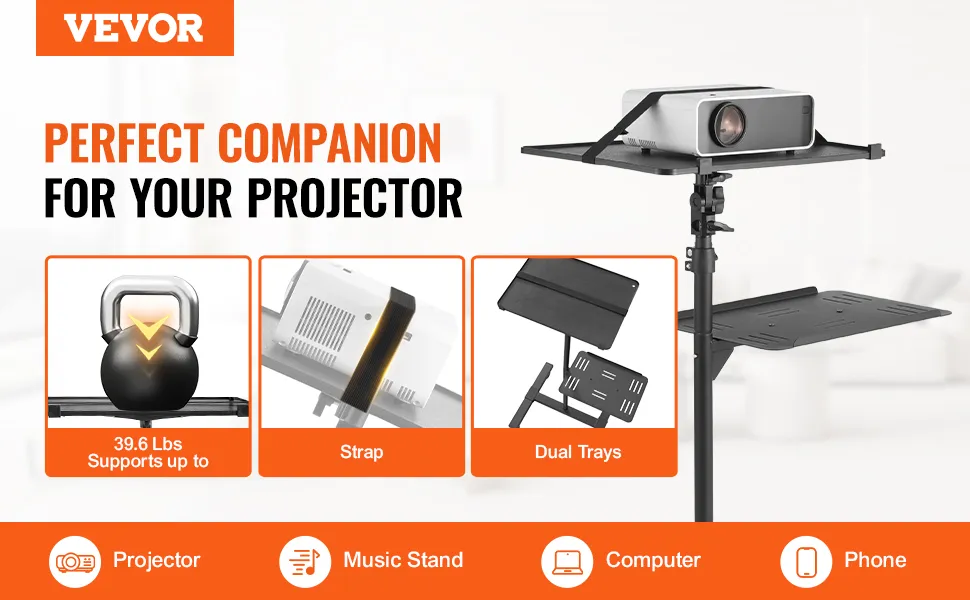 VEVOR

PERFECT COMPANION FOR YOUR PROJECTOR

39.6 Lbs
Supports up to

Strap

Dual Trays

Projector

Music Stand

Computer

Phone